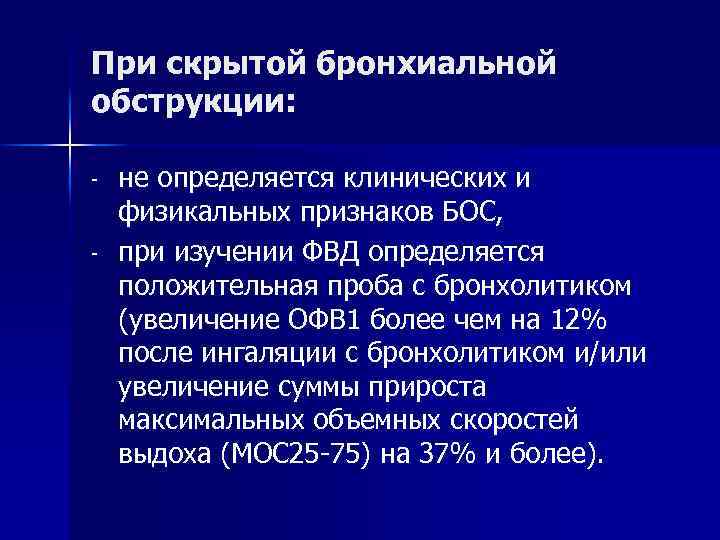 При скрытой бронхиальной обструкции:

- не определяется клинических и физикальных признаков БОС,
- при изучении ФВД определяется положительная проба с бронхолитиком (увеличение ОФВ1 более чем на 12% после ингаляции с бронхолитиком и/или увеличение суммы прироста максимальных объемных скоростей выдоха (МОС25-75) на 37% и более).